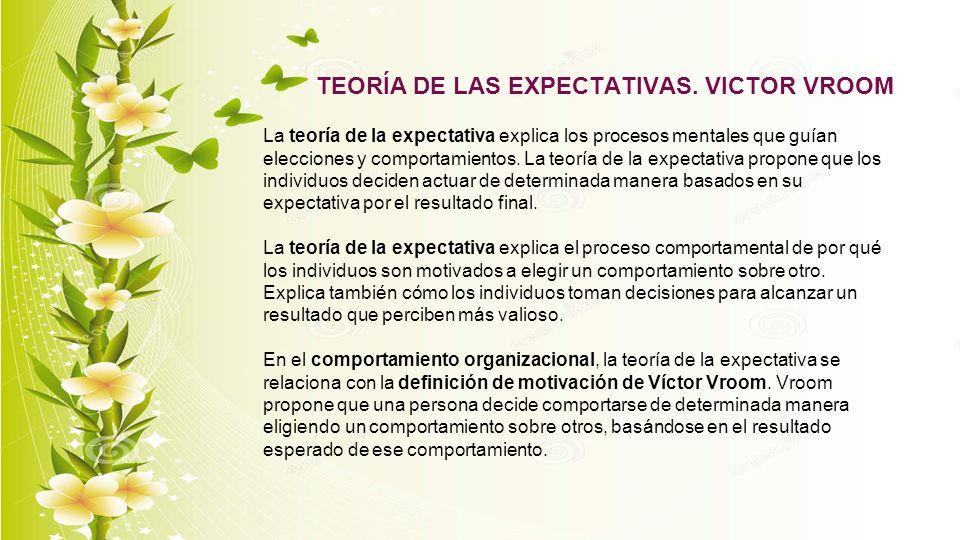 TEORÍA DE LAS EXPECTATIVAS. VICTOR VROOM

La teoría de la expectativa explica los procesos mentales que guían elecciones y comportamientos. La teoría de la expectativa propone que los individuos deciden actuar de determinada manera basados en su expectativa por el resultado final.

La teoría de la expectativa explica el proceso comportamental de por qué los individuos son motivados a elegir un comportamiento sobre otro. Explica también cómo los individuos toman decisiones para alcanzar un resultado que perciben más valioso.

En el comportamiento organizacional, la teoría de la expectativa se relaciona con la definición de motivación de Víctor Vroom. Vroom propone que una persona decide comportarse de determinada manera eligiendo un comportamiento sobre otros, basándose en el resultado esperado de ese comportamiento.